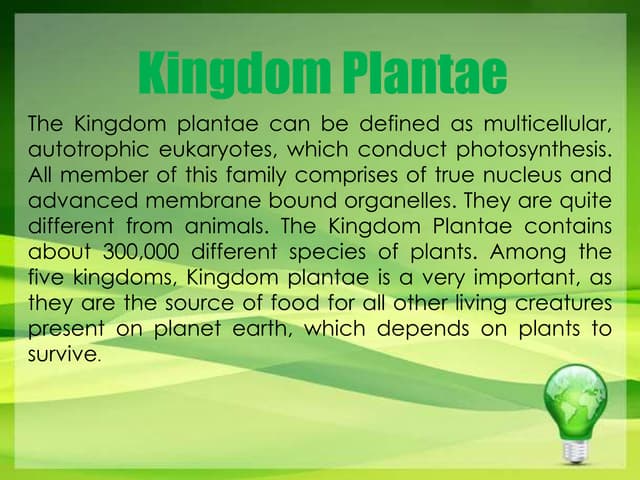 Kingdom Plantae

The Kingdom plantae can be defined as multicellular, autotrophic eukaryotes, which conduct photosynthesis. All member of this family comprises of true nucleus and advanced membrane bound organelles. They are quite different from animals. The Kingdom Plantae contains about 300,000 different species of plants. Among the five kingdoms, Kingdom plantae is a very important, as they are the source of food for all other living creatures present on planet earth, which depends on plants to survive.